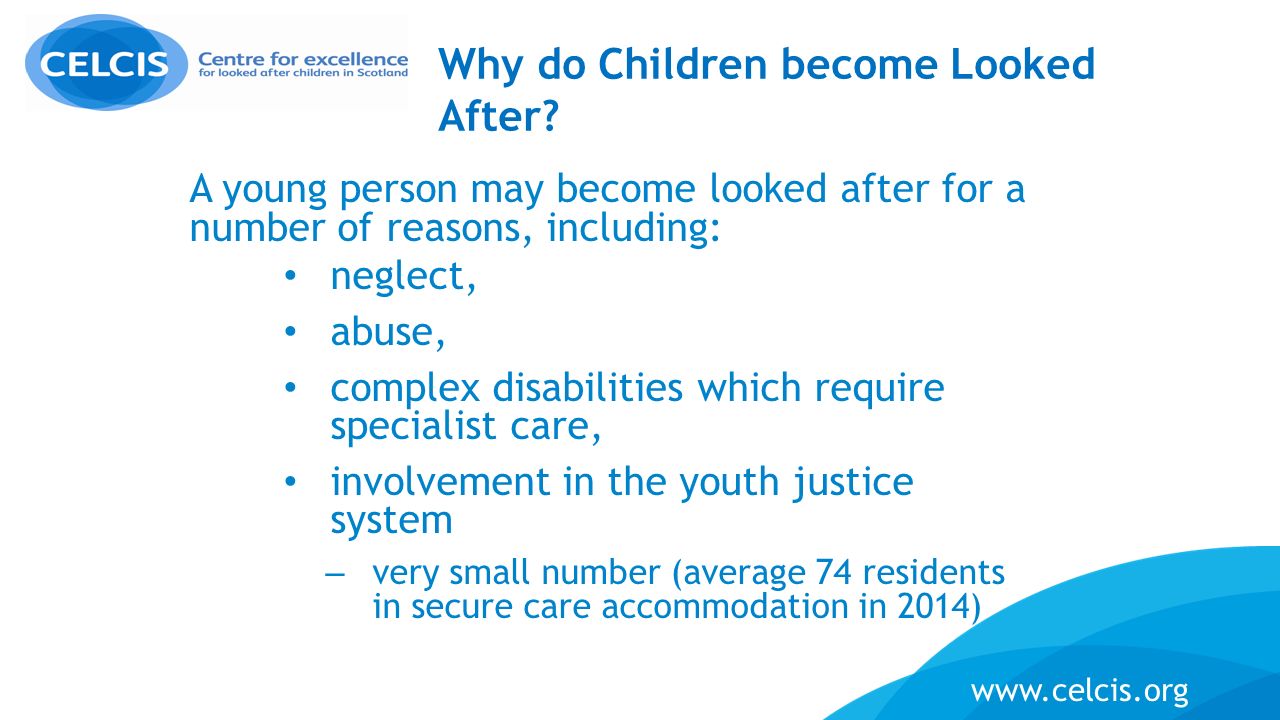 CELCIS Centre for excellence for looked after children in Scotland

Why do Children become Looked After?

A young person may become looked after for a number of reasons, including:

• neglect,
• abuse,
• complex disabilities which require specialist care,
• involvement in the youth justice system
– very small number (average 74 residents in secure care accommodation in 2014)

www.celcis.org